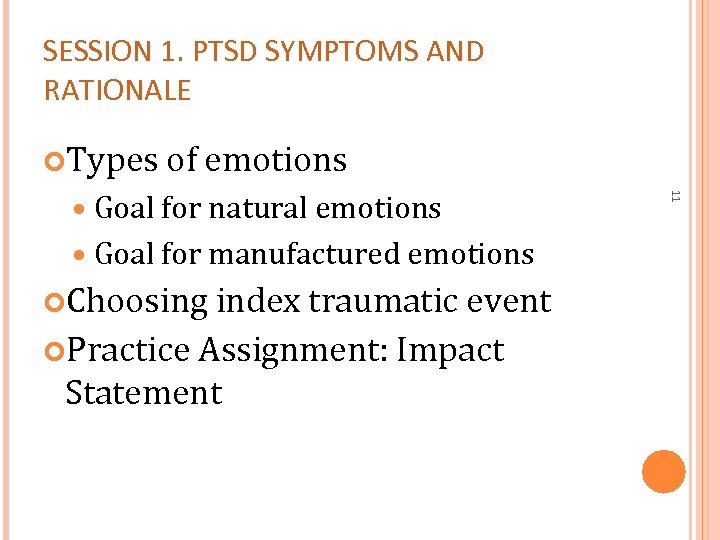 SESSION 1. PTSD SYMPTOMS AND RATIONALE

Types of emotions

Goal for natural emotions

Goal for manufactured emotions

Choosing index traumatic event

Practice Assignment: Impact Statement

11